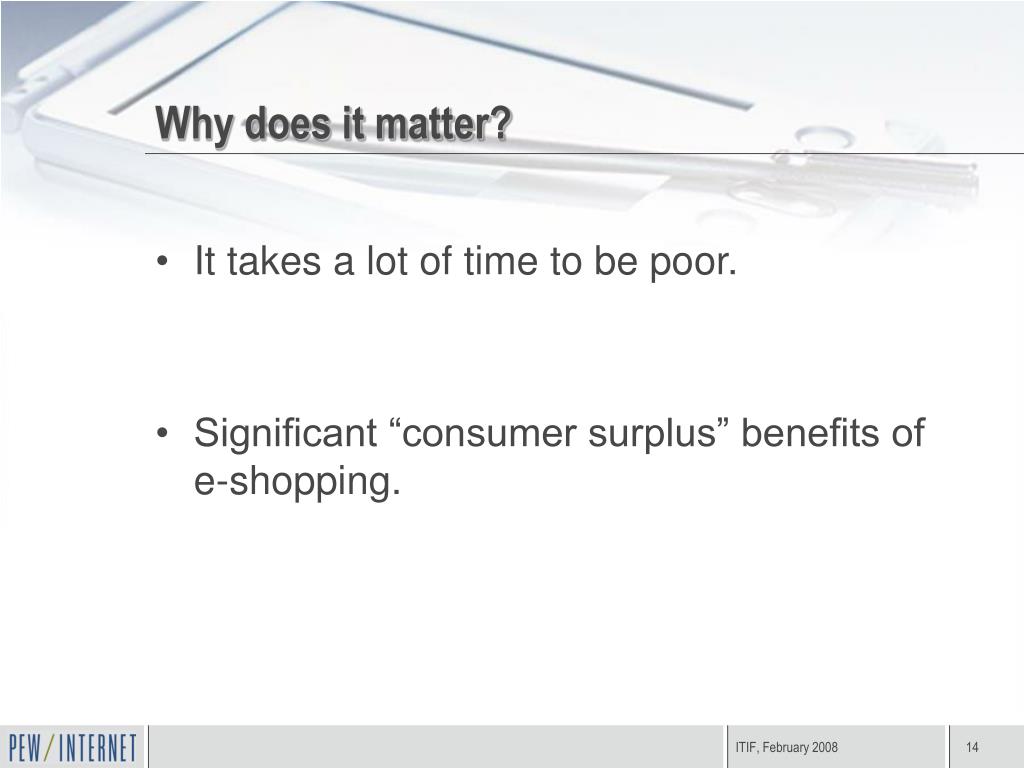 Why does it matter?

• It takes a lot of time to be poor.

• Significant “consumer surplus” benefits of e-shopping.

PEW/INTERNET

ITIF, February 2008

14